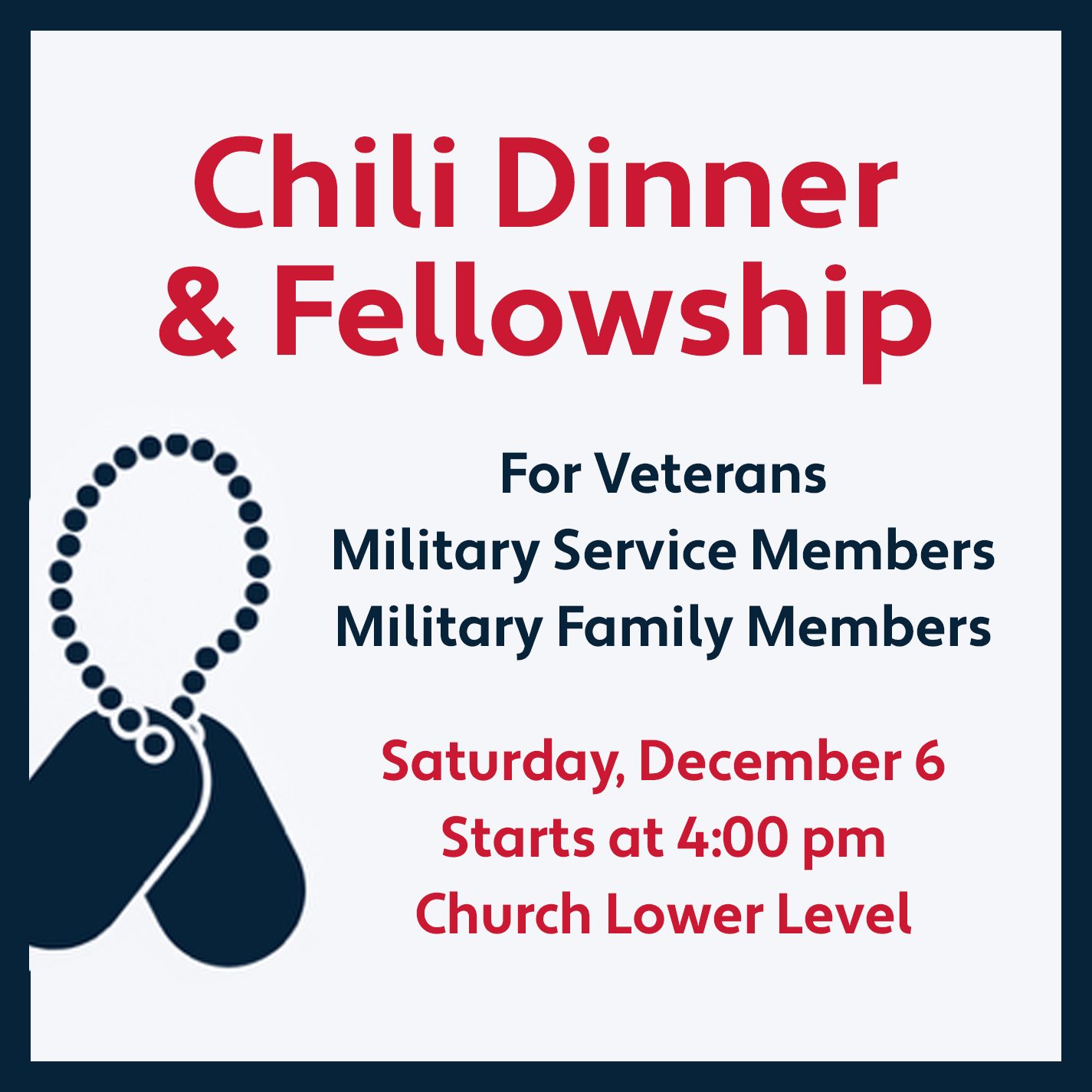 Chili Dinner
& Fellowship

For Veterans
Military Service Members
Military Family Members

Saturday, December 6
Starts at 4:00 pm
Church Lower Level